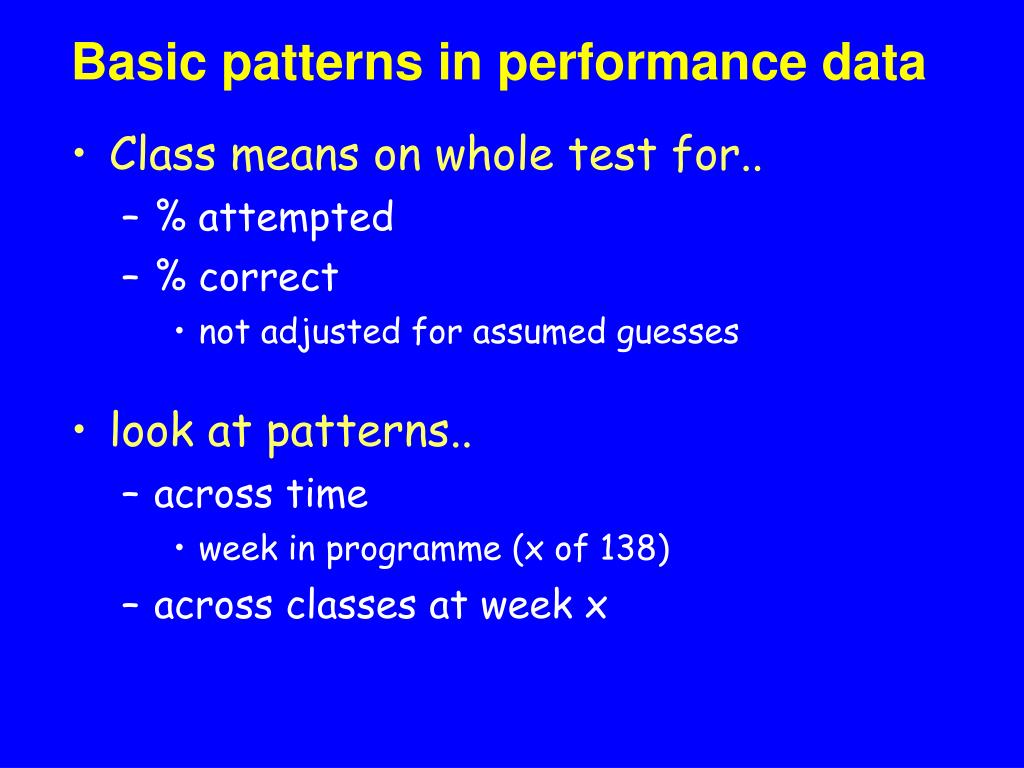 Basic patterns in performance data

• Class means on whole test for..
– % attempted
– % correct
• not adjusted for assumed guesses

• look at patterns..
– across time
• week in programme (x of 138)
– across classes at week x